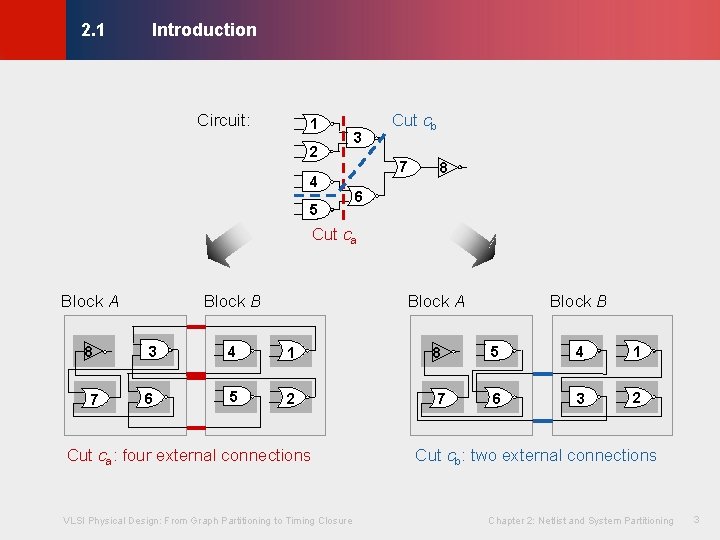 2.1 Introduction

Circuit:

1
2
3
4
5
6
7
8

Cut $c_b$

Cut $c_a$

Block $A$

Block $B$

8
3
7
6
4
1
5
2

Cut $c_a$: four external connections

Block $A$

Block $B$

8
5
7
6
4
1
3
2

Cut $c_b$: two external connections

VLSI Physical Design: From Graph Partitioning to Timing Closure

Chapter 2: Netlist and System Partitioning

3